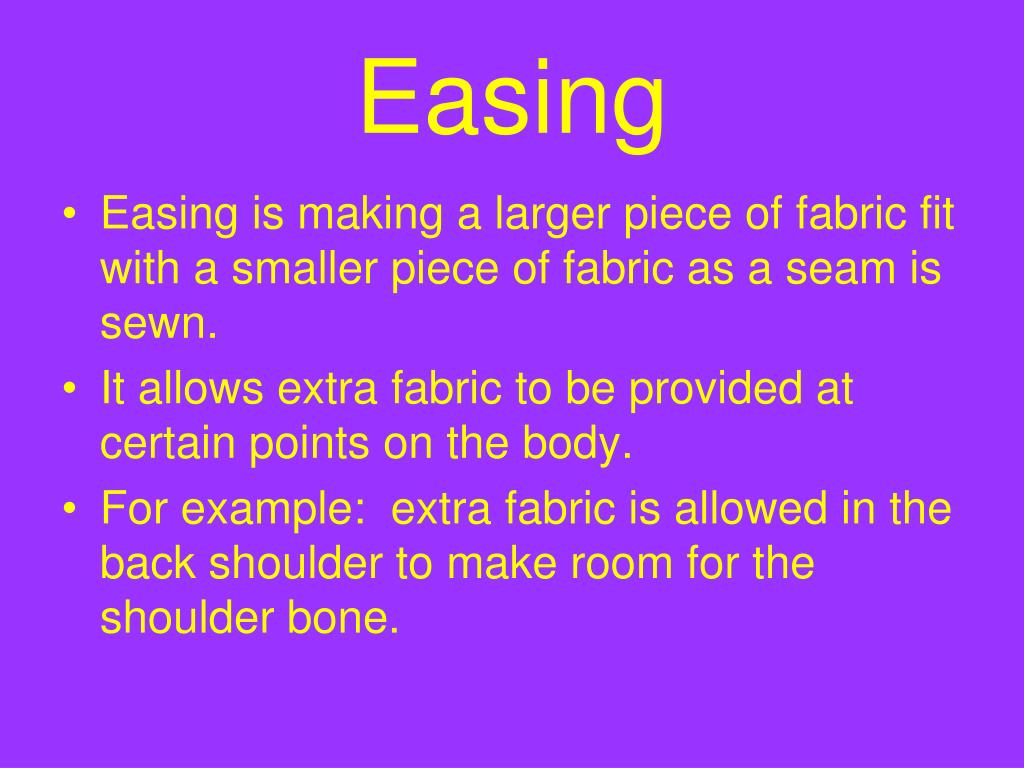 Easing

• Easing is making a larger piece of fabric fit with a smaller piece of fabric as a seam is sewn.
• It allows extra fabric to be provided at certain points on the body.
• For example:  extra fabric is allowed in the back shoulder to make room for the shoulder bone.